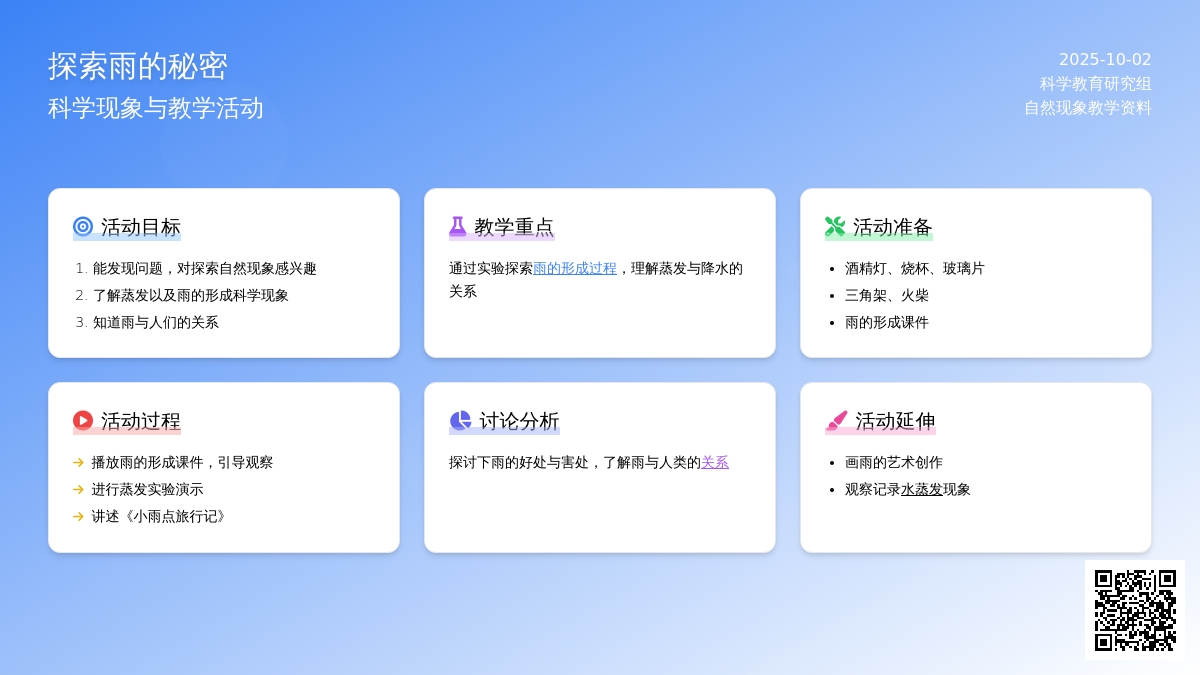 探索雨的秘密
科学现象与教学活动

2025-10-02
科学教育研究组
自然现象教学资料

活动目标

1. 能发现问题，对探索自然现象感兴趣
2. 了解蒸发以及雨的形成科学现象
3. 知道雨与人们的关系

教学重点

通过实验探索雨的形成过程，理解蒸发与降水的关系

活动准备

- 酒精灯、烧杯、玻璃片
- 三角架、火柴
- 雨的形成课件

活动过程

→ 播放雨的形成课件，引导观察
→ 进行蒸发实验演示
→ 讲述《小雨点旅行记》

讨论分析

探讨下雨的好处与害处，了解雨与人类的关系

活动延伸

- 画雨的艺术创作
- 观察记录水蒸发现象